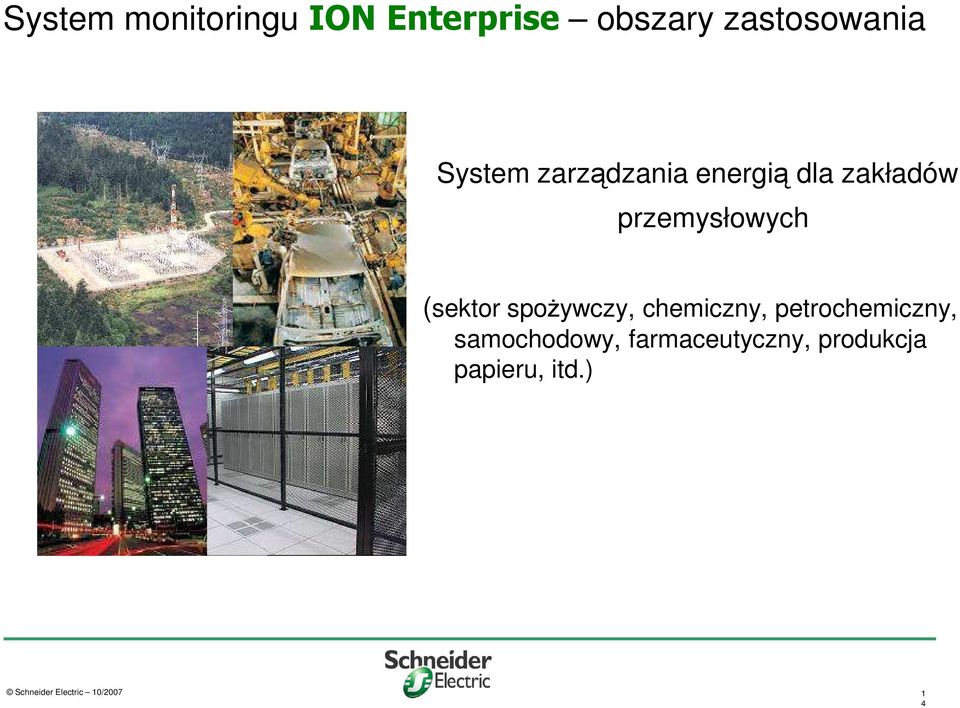 System monitoringu ION Enterprise – obszary zastosowania

System zarządzania energią dla zakładów przemysłowych

(sektor spożywczy, chemiczny, petrochemiczny, samochodowy, farmaceutyczny, produkcja papieru, itd.)

Schneider Electric

© Schneider Electric – 10/2007

14